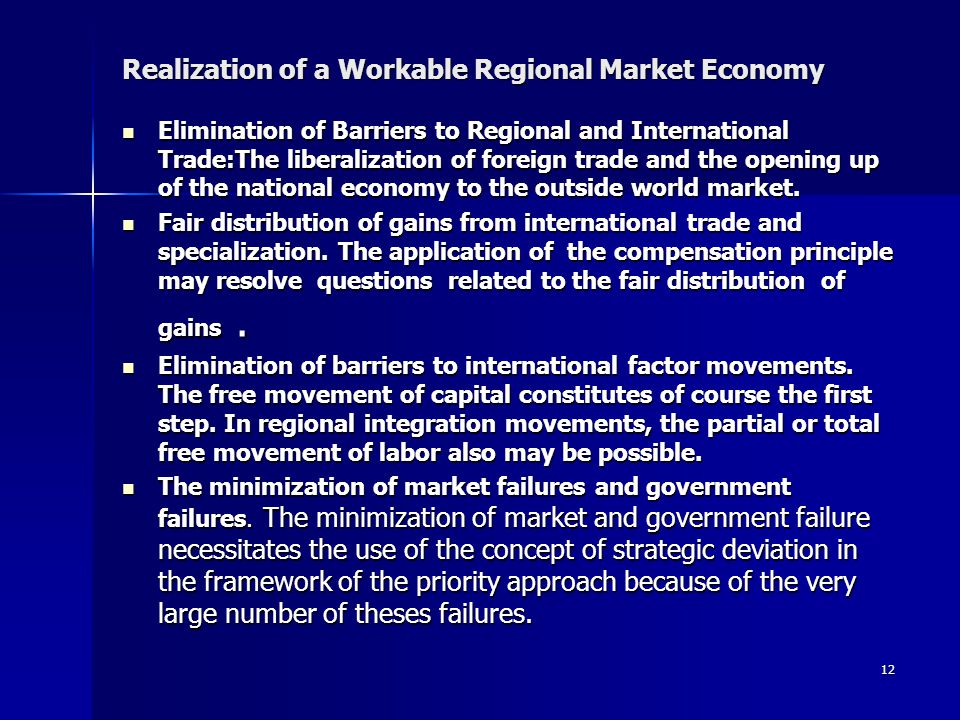 Realization of a Workable Regional Market Economy

- Elimination of Barriers to Regional and International Trade:The liberalization of foreign trade and the opening up of the national economy to the outside world market.
- Fair distribution of gains from international trade and specialization. The application of the compensation principle may resolve questions related to the fair distribution of gains .
- Elimination of barriers to international factor movements. The free movement of capital constitutes of course the first step. In regional integration movements, the partial or total free movement of labor also may be possible.
- The minimization of market failures and government failures. The minimization of market and government failure necessitates the use of the concept of strategic deviation in the framework of the priority approach because of the very large number of theses failures.

12